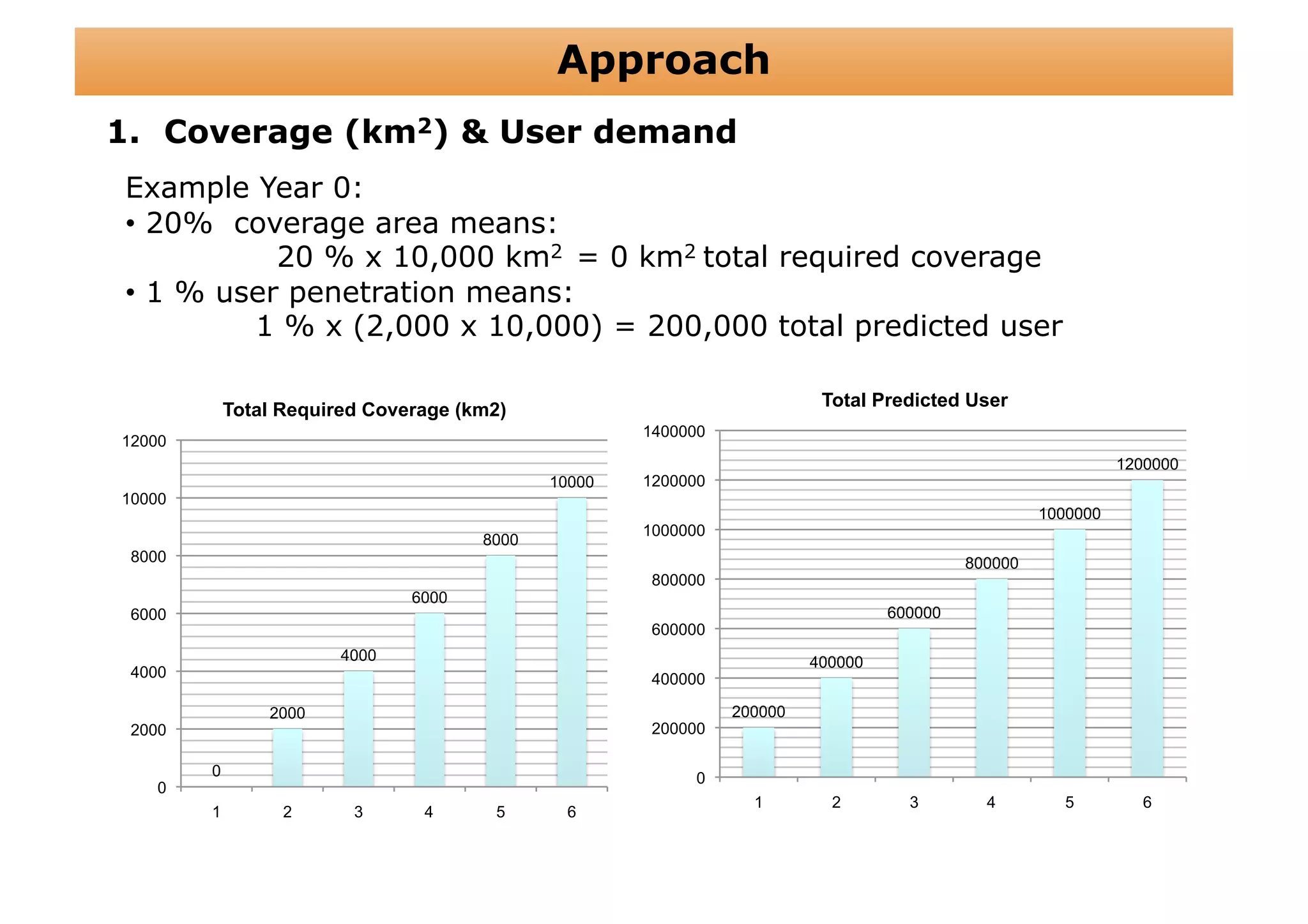 Approach

1. Coverage (km$^2$) & User demand

Example Year 0:
• 20% coverage area means:
20 % x 10,000 km$^2$ = 0 km$^2$ total required coverage
• 1 % user penetration means:
1 % x (2,000 x 10,000) = 200,000 total predicted user

Total Required Coverage (km2)

12000
10000
8000
6000
4000
2000
0

0
2000
4000
6000
8000
10000

1 2 3 4 5 6

Total Predicted User

1400000
1200000
1000000
800000
600000
400000
200000
0

200000
400000
600000
800000
1000000
1200000

1 2 3 4 5 6